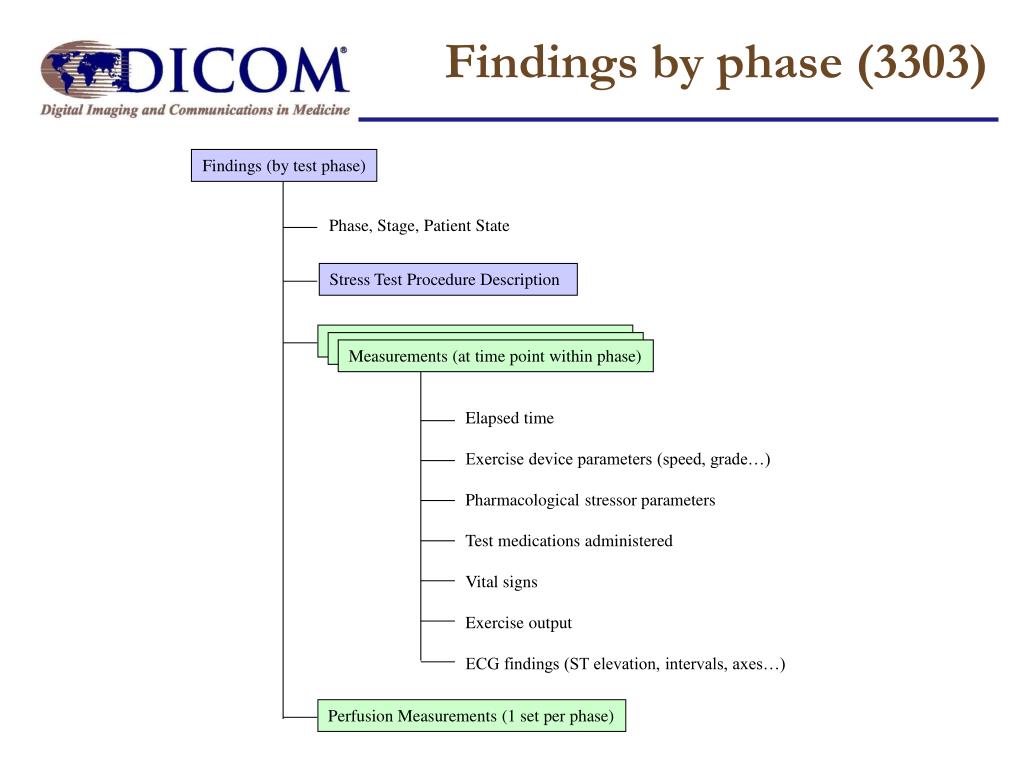 DICOM®
Digital Imaging and Communications in Medicine

Findings by phase (3303)

Findings (by test phase)

Phase, Stage, Patient State

Stress Test Procedure Description

Measurements (at time point within phase)

Elapsed time

Exercise device parameters (speed, grade…)

Pharmacological stressor parameters

Test medications administered

Vital signs

Exercise output

ECG findings (ST elevation, intervals, axes…)

Perfusion Measurements (1 set per phase)